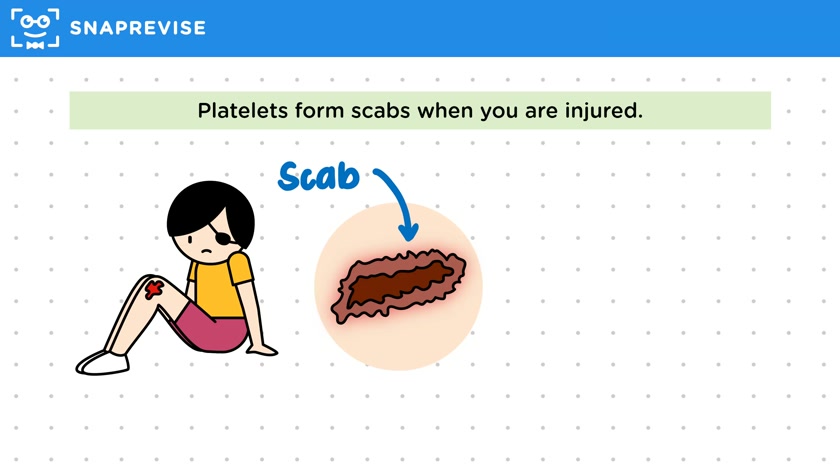 SNAPREVISE

Platelets form scabs when you are injured.

Scab